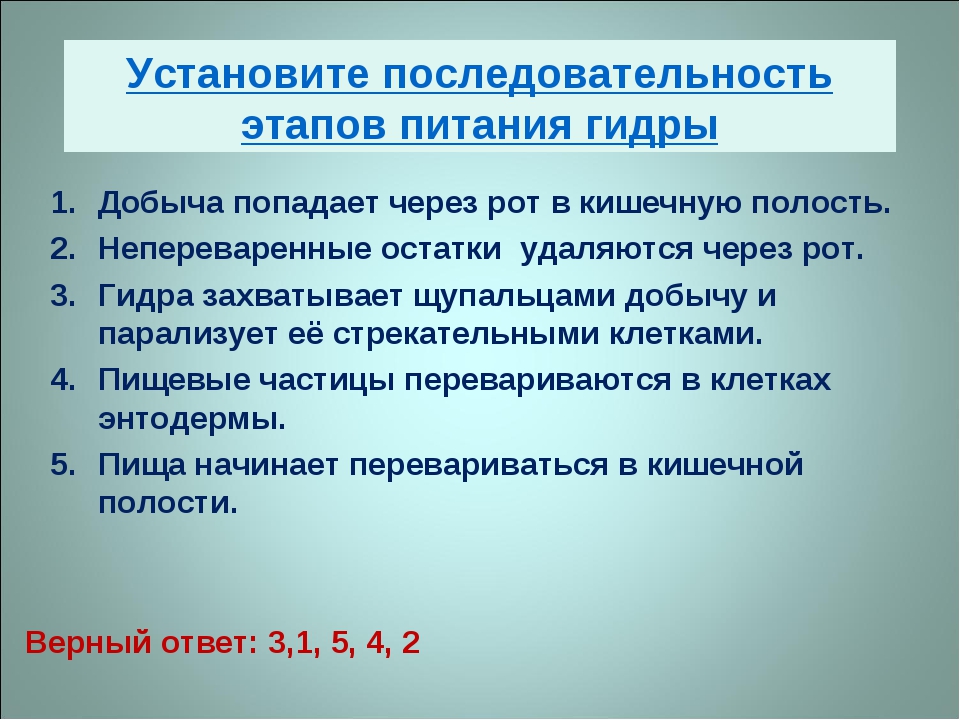 Установите последовательность этапов питания гидры

1. Добыча попадает через рот в кишечную полость.
2. Непереваренные остатки  удаляются через рот.
3. Гидра захватывает щупальцами добычу и парализует её стрекательными клетками.
4. Пищевые частицы перевариваются в клетках энтодермы.
5. Пища начинает перевариваться в кишечной полости.

Верный ответ: 3,1, 5, 4, 2